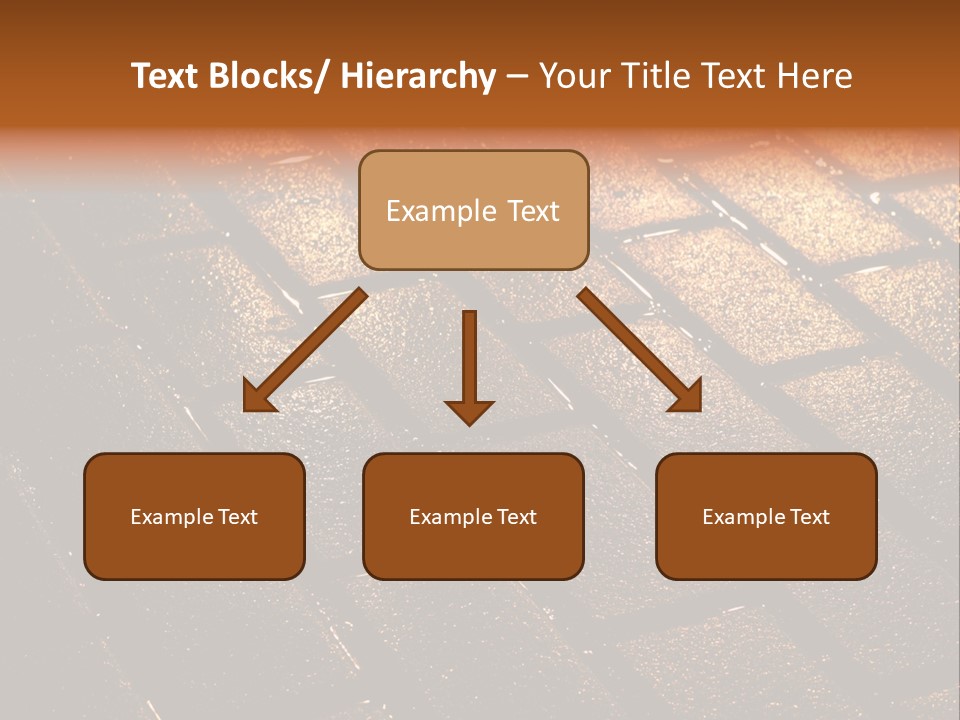 Text Blocks/ Hierarchy – Your Title Text Here

Example Text

Example Text

Example Text

Example Text